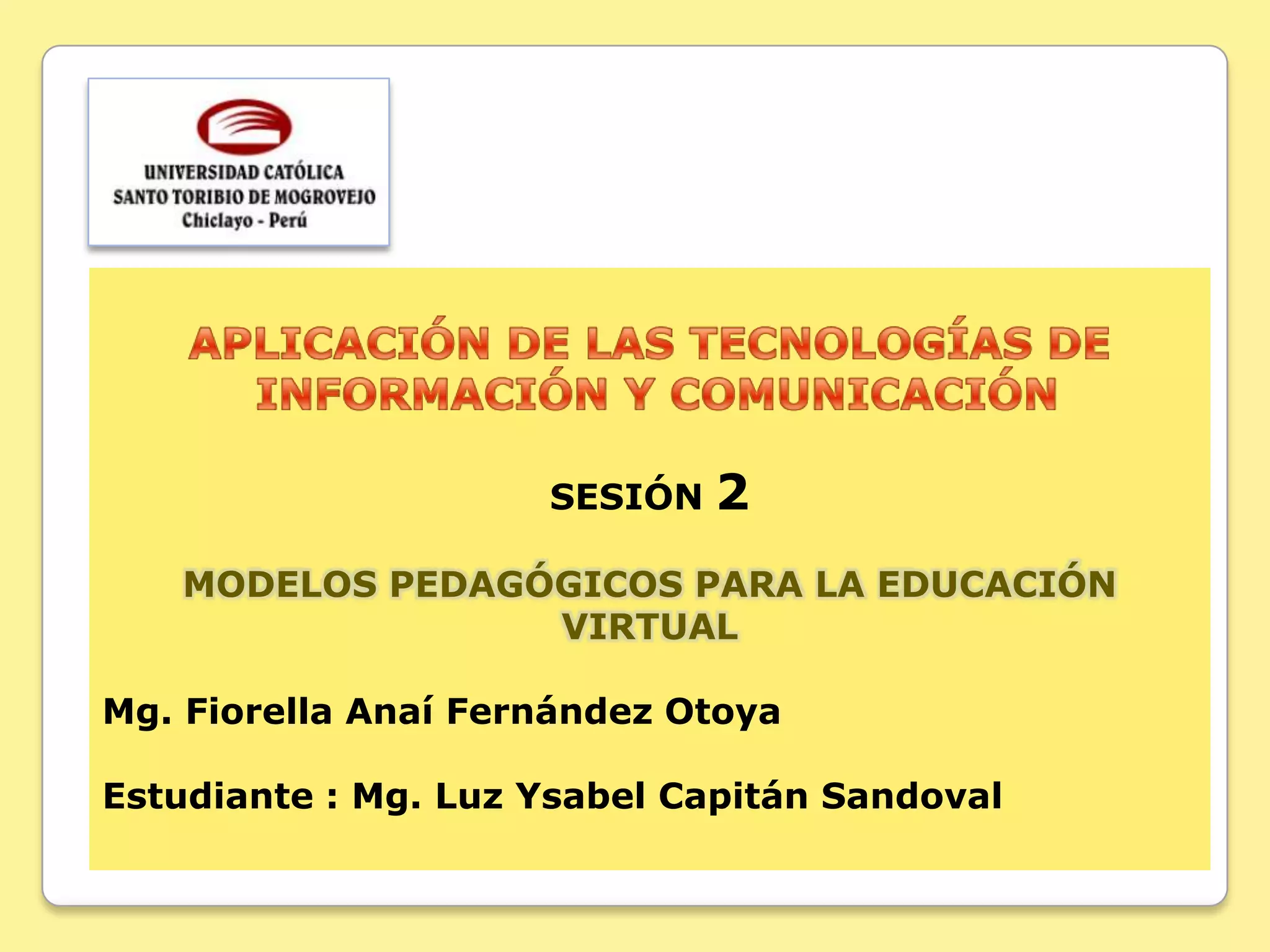 UNIVERSIDAD CATÓLICA
SANTO TORIBIO DE MOGROVEJO
Chiclayo - Perú

APLICACIÓN DE LAS TECNOLOGÍAS DE INFORMACIÓN Y COMUNICACIÓN

SESIÓN 2

MODELOS PEDAGÓGICOS PARA LA EDUCACIÓN VIRTUAL

Mg. Fiorella Anaí Fernández Otoya

Estudiante : Mg. Luz Ysabel Capitán Sandoval